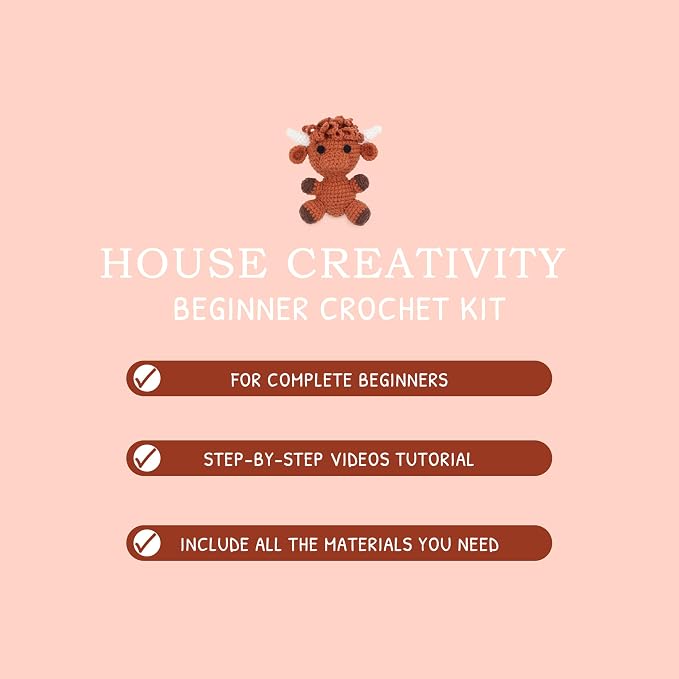 HOUSE CREATIVITY
BEGINNER CROCHET KIT

FOR COMPLETE BEGINNERS

STEP-BY-STEP VIDEOS TUTORIAL

INCLUDE ALL THE MATERIALS YOU NEED